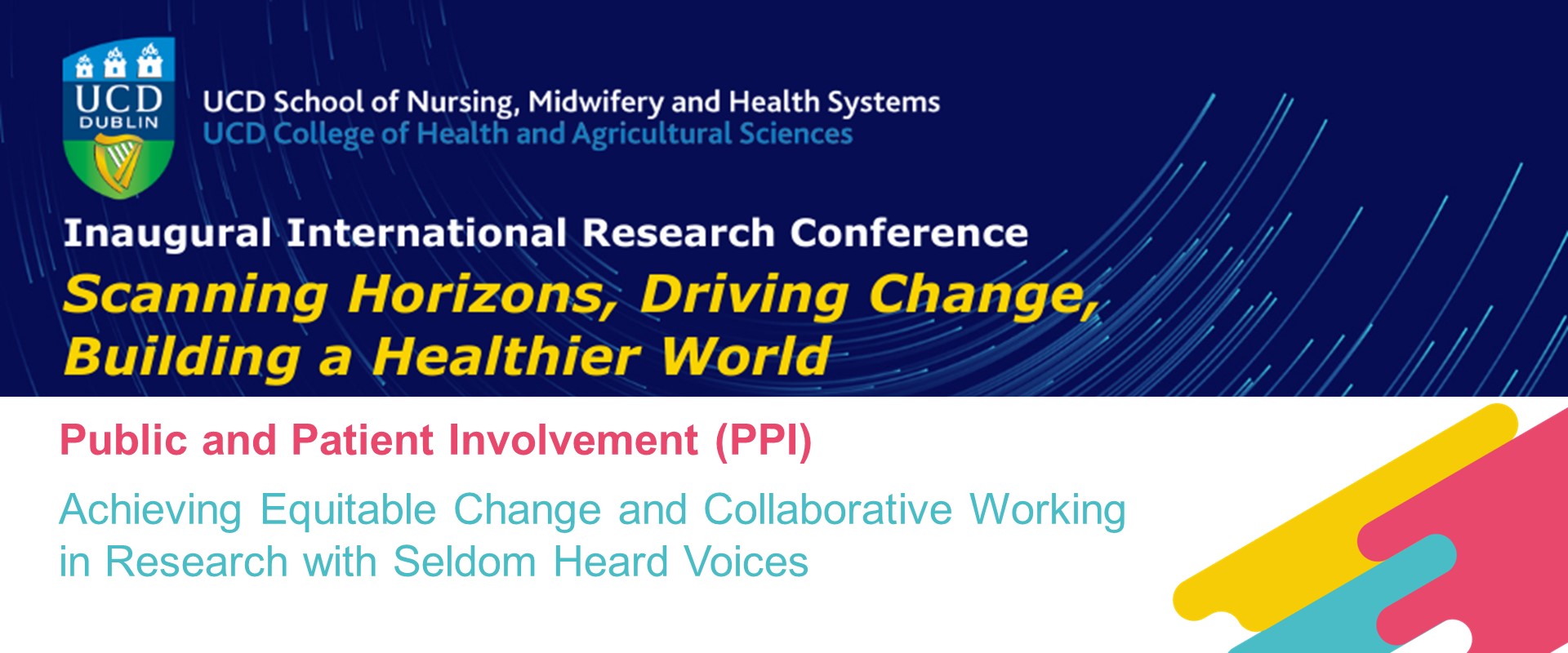 UCD DUBLIN

UCD School of Nursing, Midwifery and Health Systems
UCD College of Health and Agricultural Sciences

Inaugural International Research Conference
Scanning Horizons, Driving Change, Building a Healthier World

Public and Patient Involvement (PPI)

Achieving Equitable Change and Collaborative Working in Research with Seldom Heard Voices